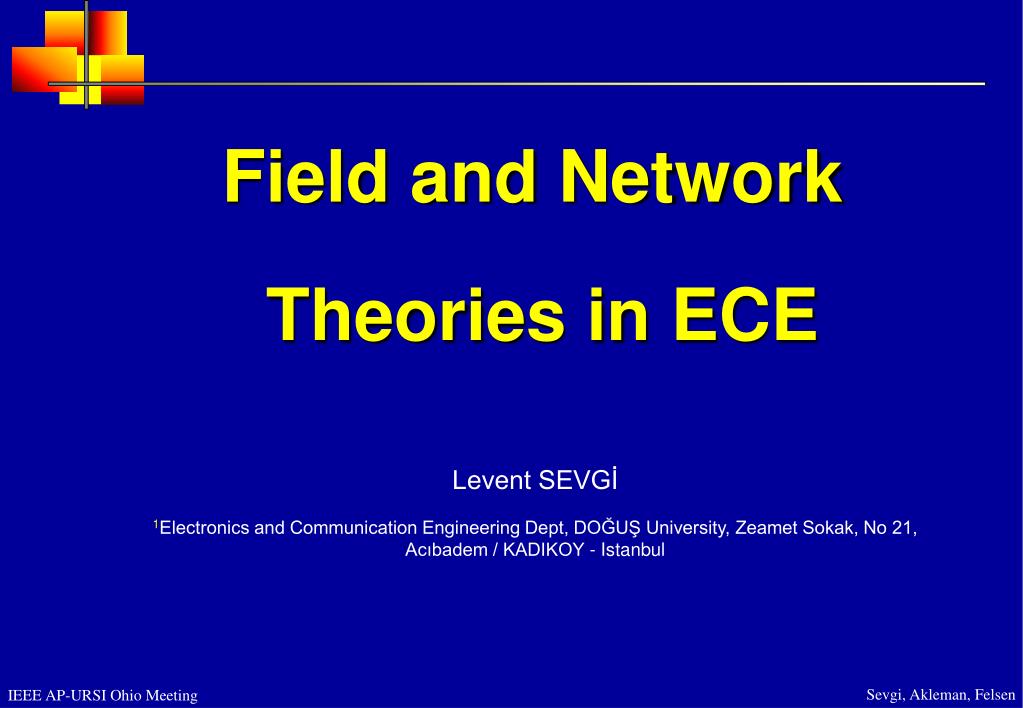 Field and Network

Theories in ECE

Levent SEVGİ

$^1$Electronics and Communication Engineering Dept, DOĞUŞ University, Zeamet Sokak, No 21, Acıbadem / KADIKOY - Istanbul

IEEE AP-URSI Ohio Meeting

Sevgi, Akleman, Felsen